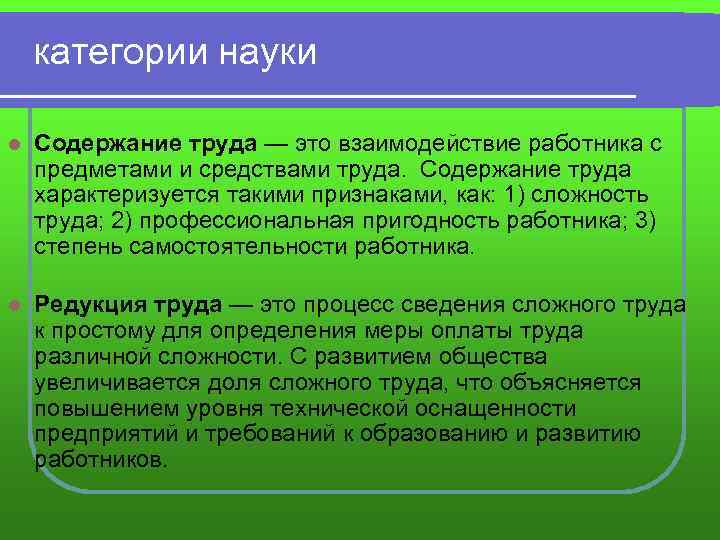 категории науки

Содержание труда — это взаимодействие работника с предметами и средствами труда. Содержание труда характеризуется такими признаками, как: 1) сложность труда; 2) профессиональная пригодность работника; 3) степень самостоятельности работника.

Редукция труда — это процесс сведения сложного труда к простому для определения меры оплаты труда различной сложности. С развитием общества увеличивается доля сложного труда, что объясняется повышением уровня технической оснащенности предприятий и требований к образованию и развитию работников.